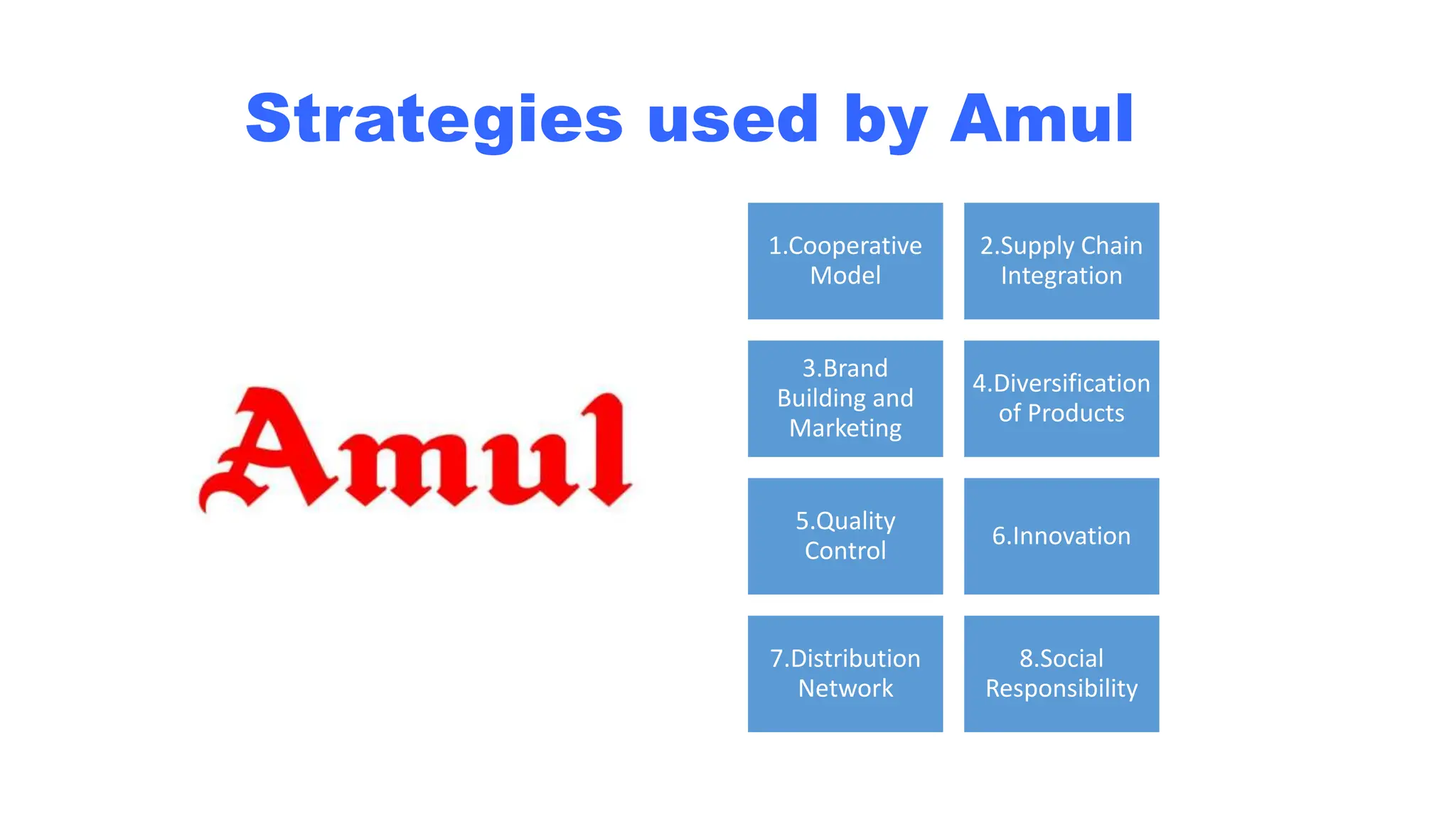 Strategies used by Amul

Amul

1.Cooperative Model

2.Supply Chain Integration

3.Brand Building and Marketing

4.Diversification of Products

5.Quality Control

6.Innovation

7.Distribution Network

8.Social Responsibility